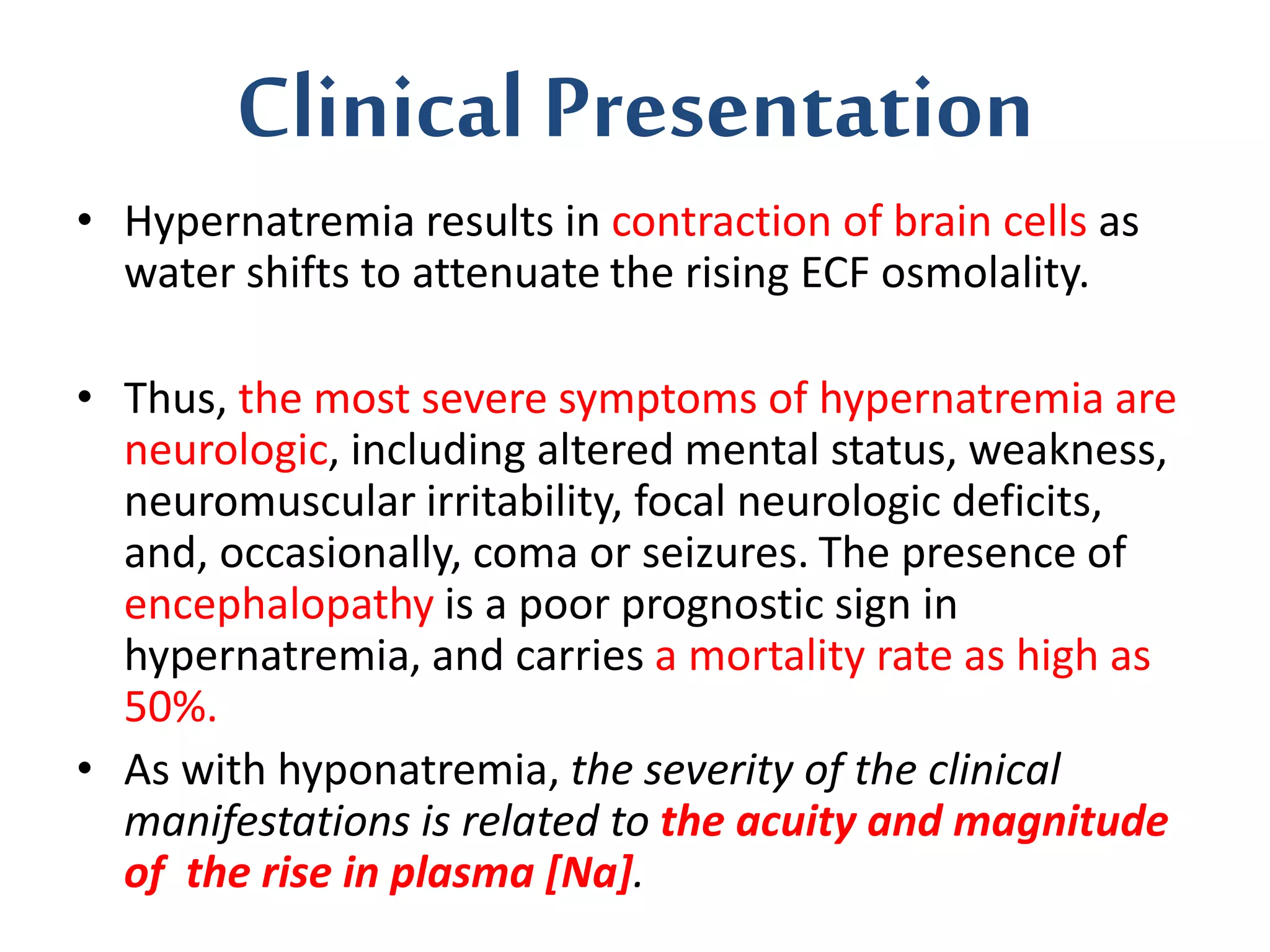 Clinical Presentation

• Hypernatremia results in contraction of brain cells as water shifts to attenuate the rising ECF osmolality.

• Thus, the most severe symptoms of hypernatremia are neurologic, including altered mental status, weakness, neuromuscular irritability, focal neurologic deficits, and, occasionally, coma or seizures. The presence of encephalopathy is a poor prognostic sign in hypernatremia, and carries a mortality rate as high as 50%.

• As with hyponatremia, the severity of the clinical manifestations is related to the acuity and magnitude of the rise in plasma [Na].